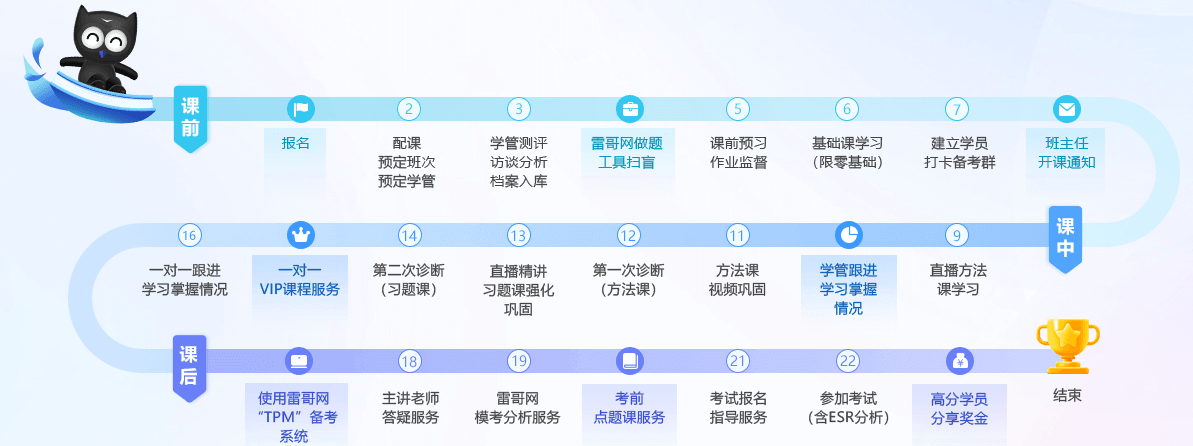 课前

报名

2
配课
预定班次
预定学管

3
学管测评
访谈分析
档案入库

雷哥网做题
工具扫盲

5
课前预习
作业监督

6
基础课学习
（限零基础）

7
建立学员
打卡备考群

班主任
开课通知

课中

9
直播方法
课学习

学管跟进
学习掌握
情况

11
方法课
视频巩固

12
第一次诊断
（方法课）

13
直播精讲
习题课强化
巩固

14
第二次诊断
（习题课）

一对一
VIP课程服务

16
一对一跟进
学习掌握情况

课后

使用雷哥网
"TPM"备考
系统

18
主讲老师
答疑服务

19
雷哥网
模考分析服务

考前
点题课服务

21
考试报名
指导服务

22
参加考试
（含ESR分析）

高分学员
分享奖金

结束